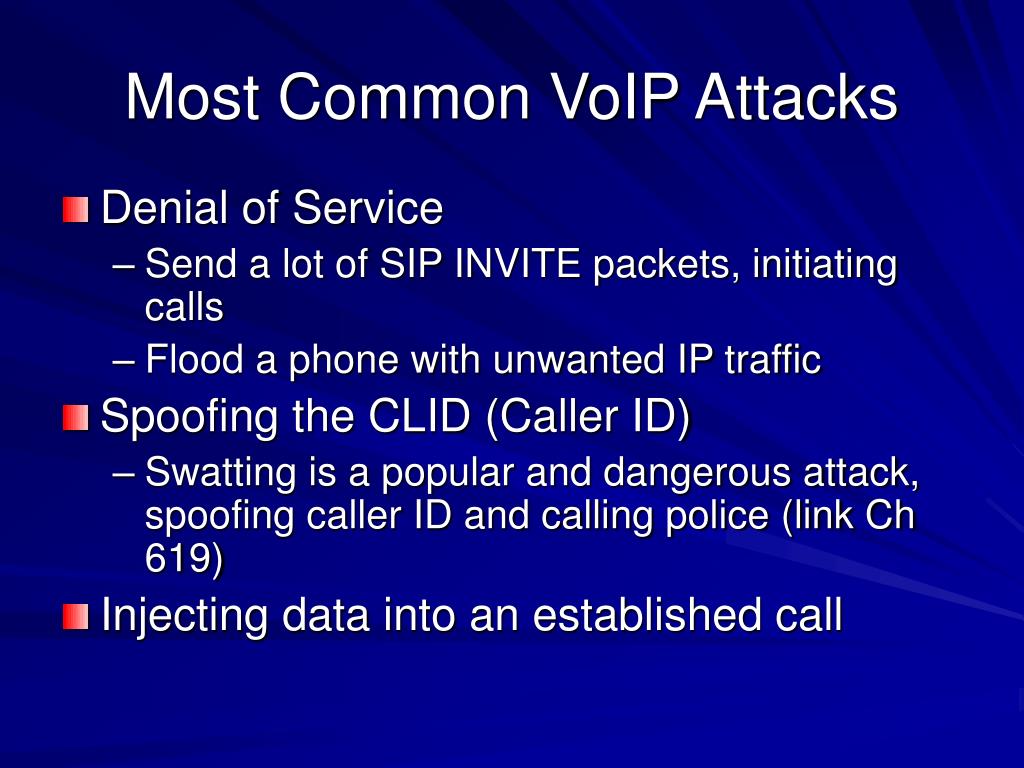 Most Common VoIP Attacks

Denial of Service

– Send a lot of SIP INVITE packets, initiating calls

– Flood a phone with unwanted IP traffic

Spoofing the CLID (Caller ID)

– Swatting is a popular and dangerous attack, spoofing caller ID and calling police (link Ch 619)

Injecting data into an established call